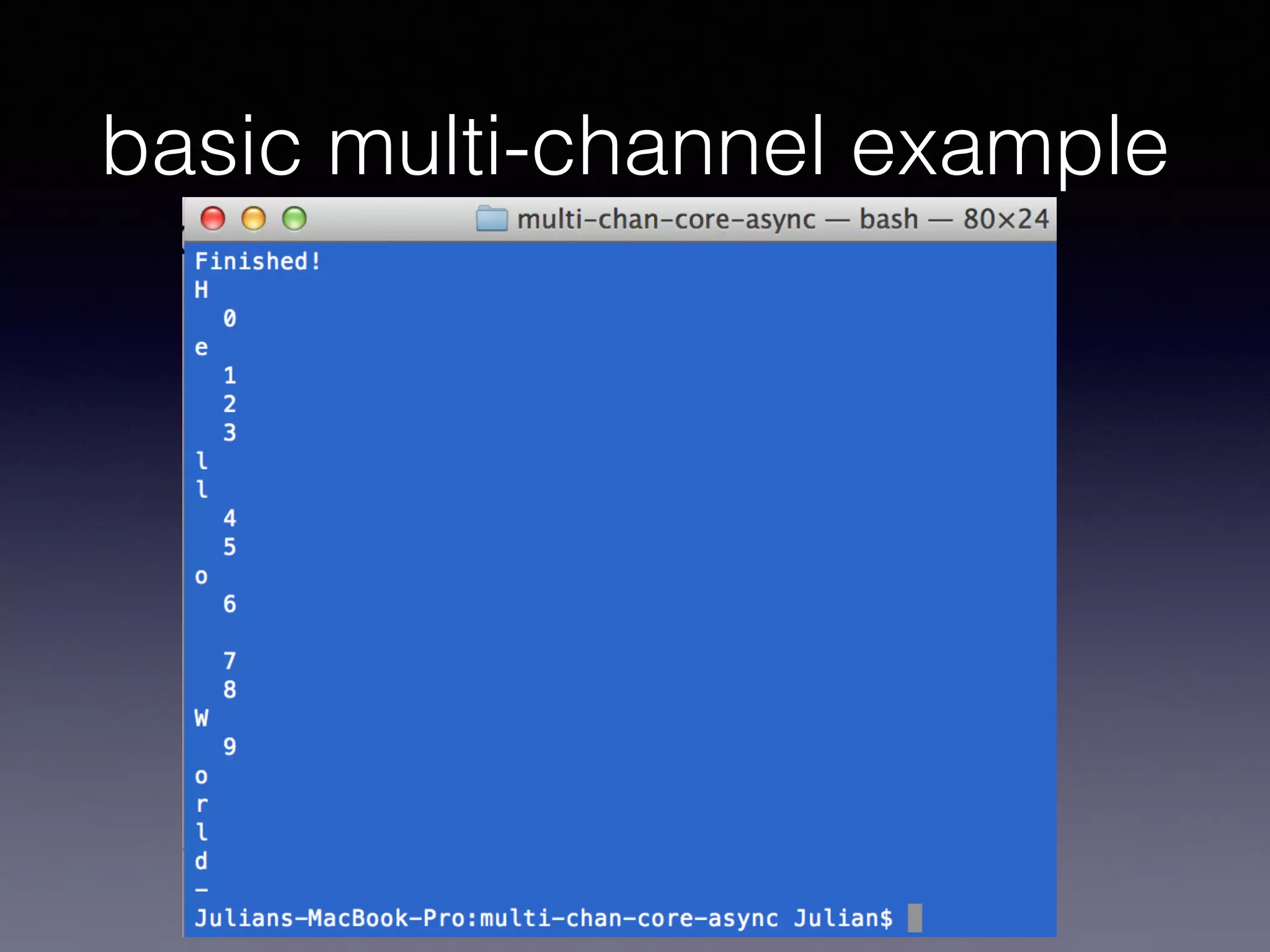 basic multi-channel example

multi-chan-core-async — bash — 80×24

Finished!
H
0
e
1
2
3
l
l
4
5
o
6

7
8
W
9
o
r
l
d
-
Julians-MacBook-Pro:multi-chan-core-async Julian$